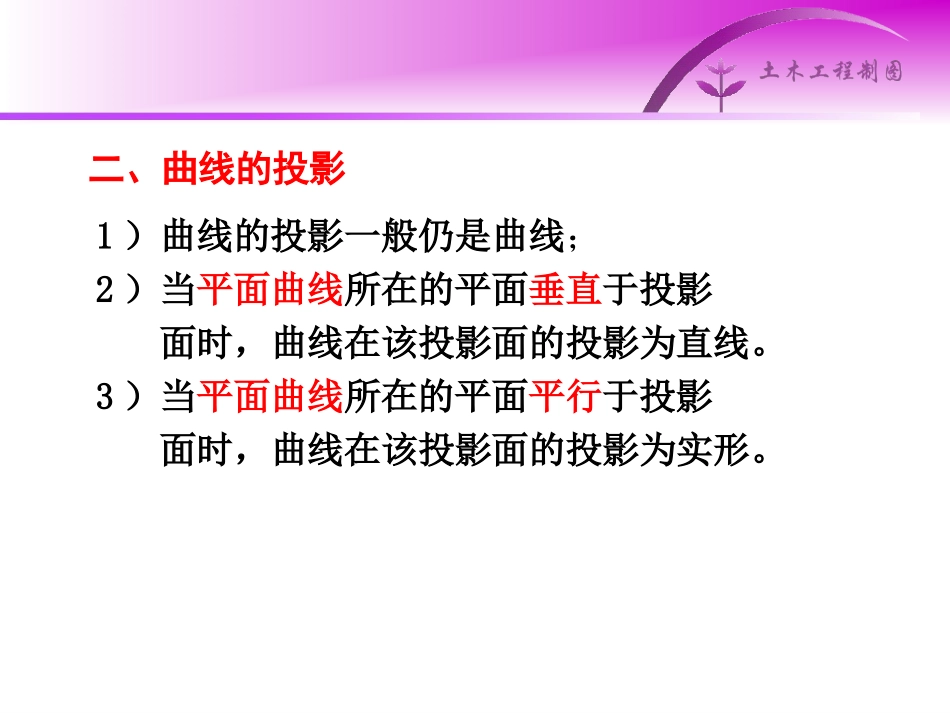 土木工程制图

二、曲线的投影

1）曲线的投影一般仍是曲线；

2）当平面曲线所在的平面垂直于投影面时，曲线在该投影面的投影为直线。

3）当平面曲线所在的平面平行于投影面时，曲线在该投影面的投影为实形。